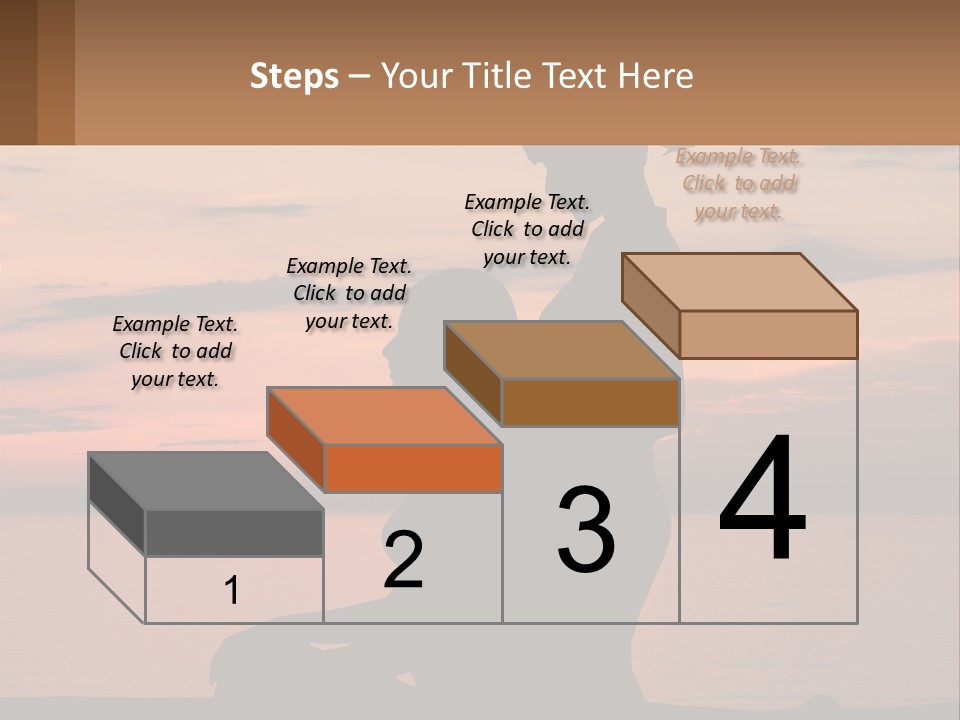 Steps – Your Title Text Here

Example Text. Click to add your text.

Example Text. Click to add your text.

Example Text. Click to add your text.

Example Text. Click to add your text.

1

2

3

4